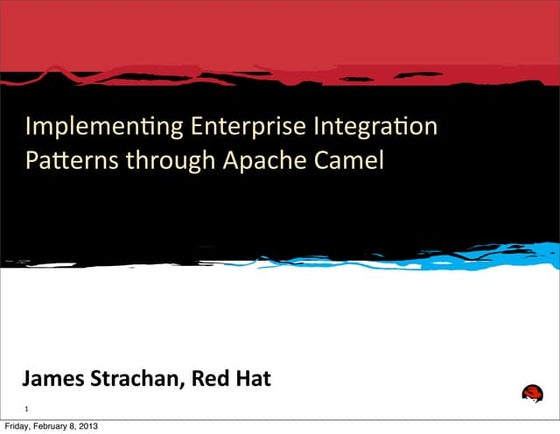 Implementing Enterprise Integration Patterns through Apache Camel

James Strachan, Red Hat

1

Friday, February 8, 2013